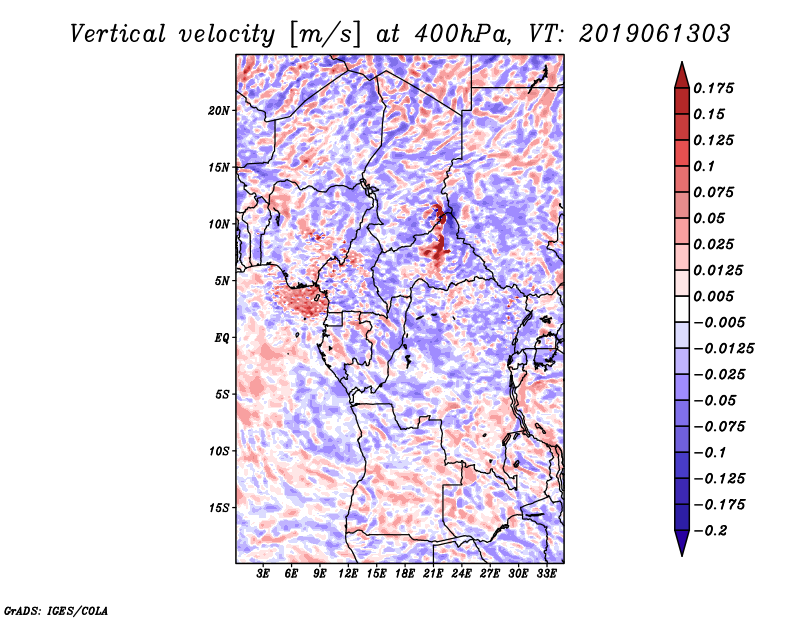 Vertical velocity [m/s] at 400hPa, VT: 2019061303

20N
15N
10N
5N
EQ
5S
10S
15S

3E 6E 9E 12E 15E 18E 21E 24E 27E 30E 33E

0.175
0.15
0.125
0.1
0.075
0.05
0.025
0.0125
0.005
−0.005
−0.0125
−0.025
−0.05
−0.075
−0.1
−0.125
−0.175
−0.2

GrADS: IGES/COLA